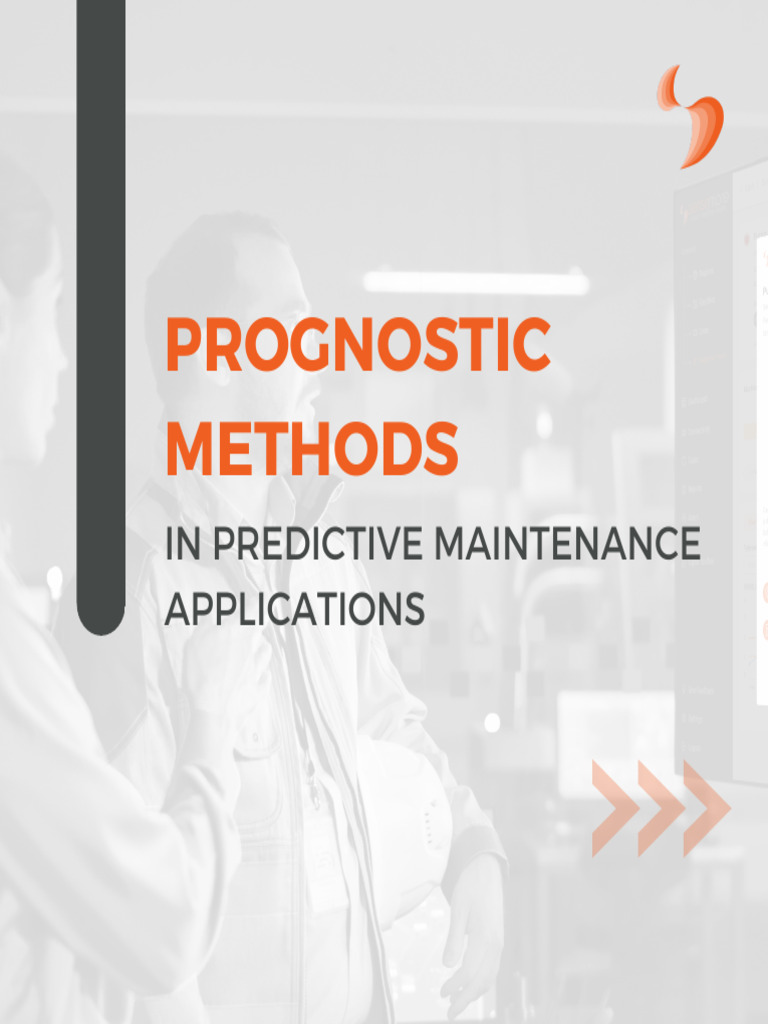 PROGNOSTIC METHODS

IN PREDICTIVE MAINTENANCE APPLICATIONS